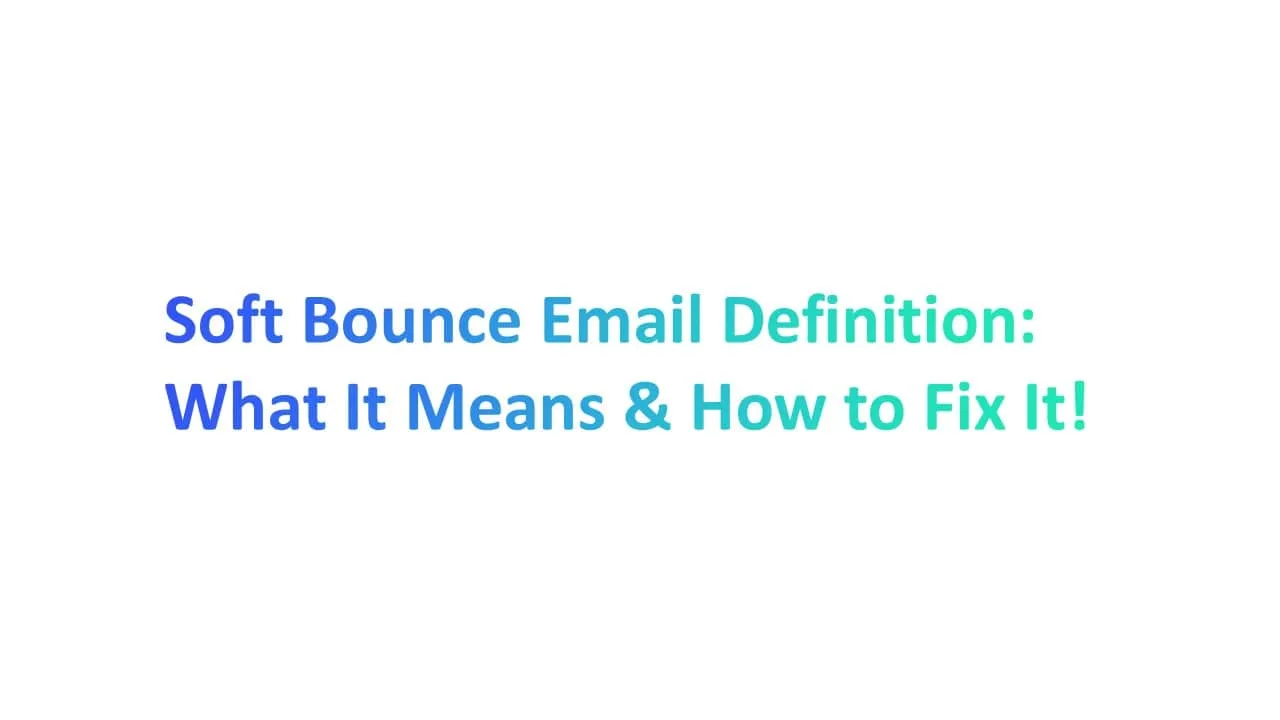 Soft Bounce Email Definition: What It Means & How to Fix It!